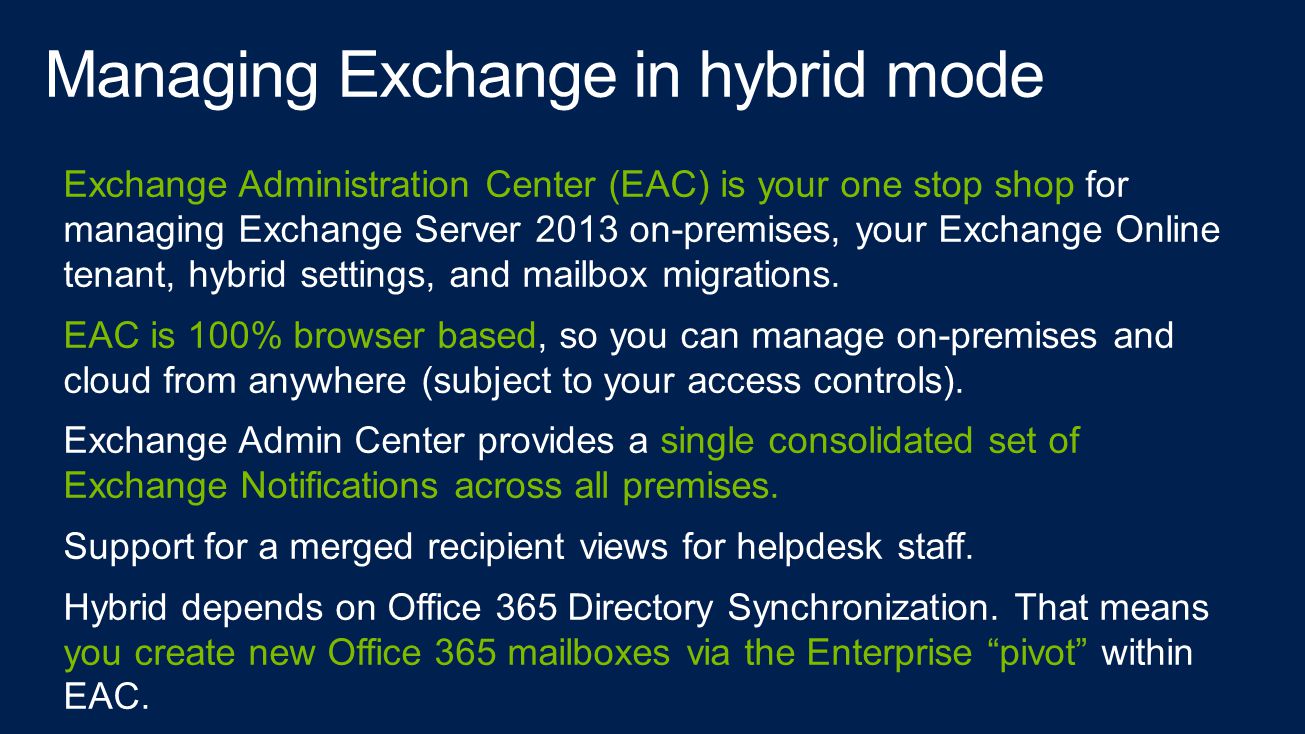 Managing Exchange in hybrid mode

Exchange Administration Center (EAC) is your one stop shop for managing Exchange Server 2013 on-premises, your Exchange Online tenant, hybrid settings, and mailbox migrations.

EAC is 100% browser based, so you can manage on-premises and cloud from anywhere (subject to your access controls).

Exchange Admin Center provides a single consolidated set of Exchange Notifications across all premises.

Support for a merged recipient views for helpdesk staff.

Hybrid depends on Office 365 Directory Synchronization. That means you create new Office 365 mailboxes via the Enterprise “pivot” within EAC.